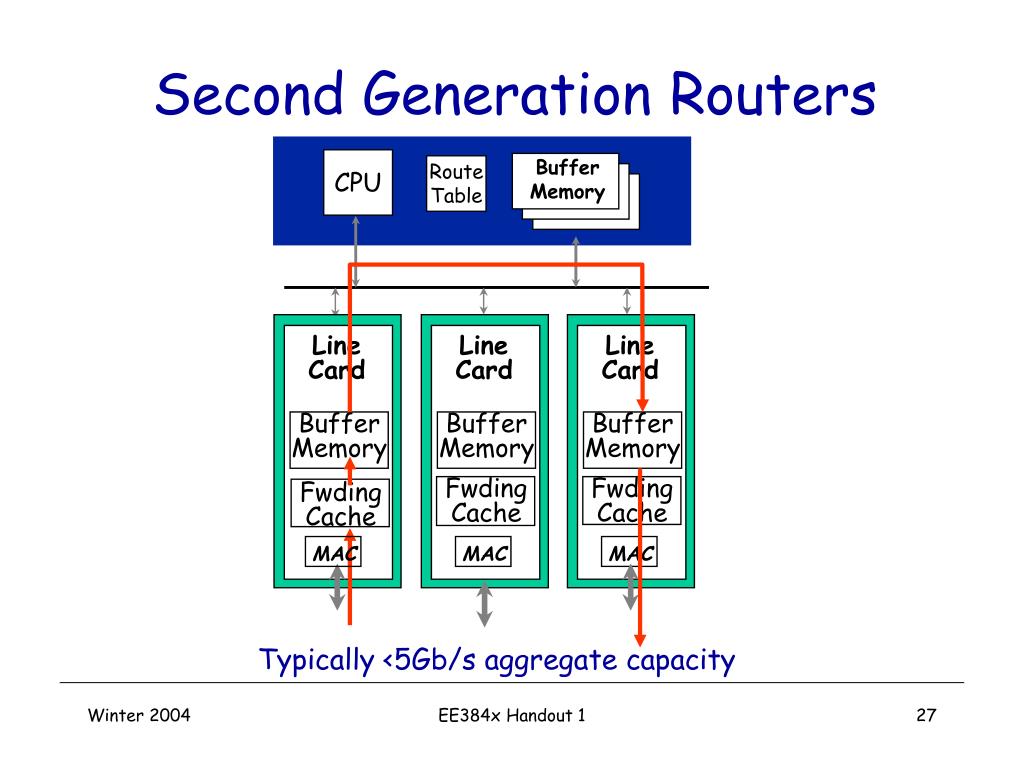 Second Generation Routers

CPU

Route Table

Buffer Memory

Line Card

Buffer Memory

Fwding Cache

MAC

Line Card

Buffer Memory

Fwding Cache

MAC

Line Card

Buffer Memory

Fwding Cache

MAC

Typically <5Gb/s aggregate capacity

Winter 2004

EE384x Handout 1

27